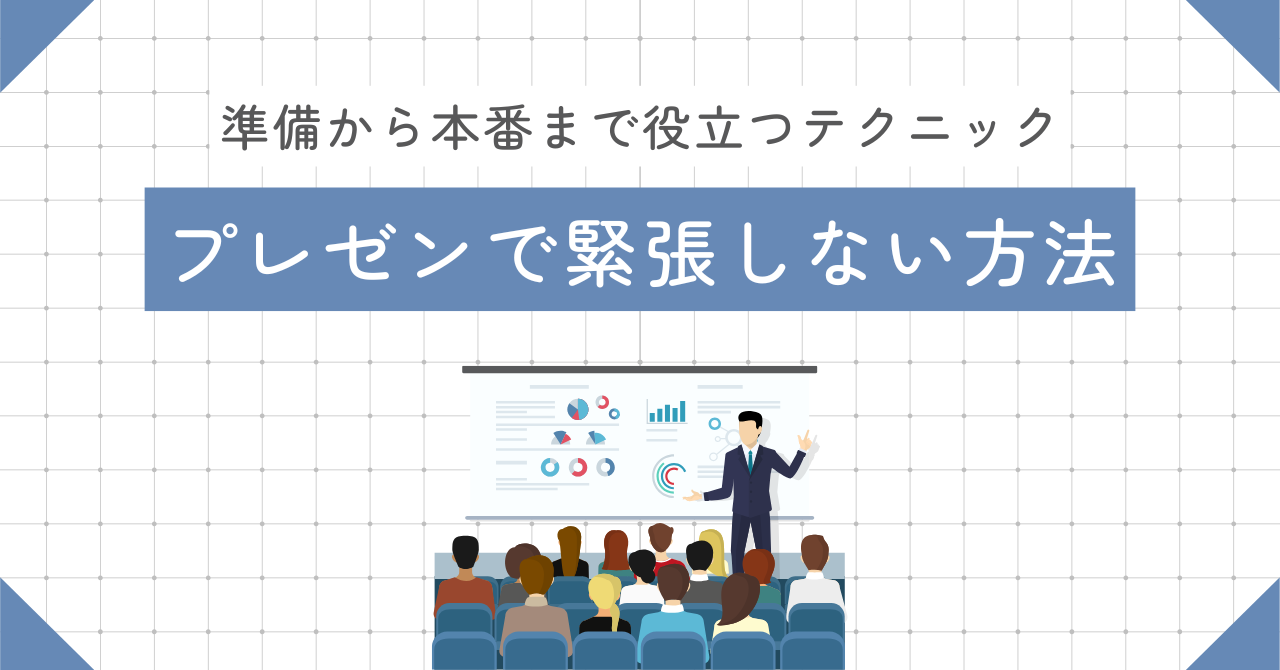 準備から本番まで役立つテクニック

プレゼンで緊張しない方法